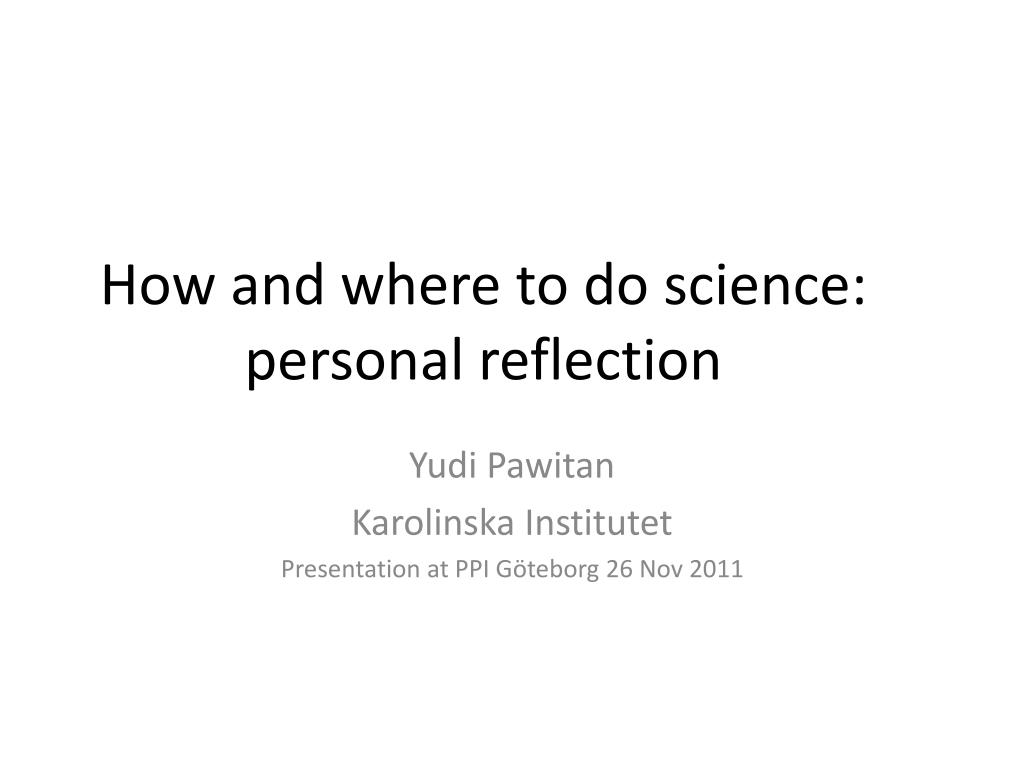 How and where to do science: personal reflection

Yudi Pawitan

Karolinska Institutet

Presentation at PPI Göteborg 26 Nov 2011